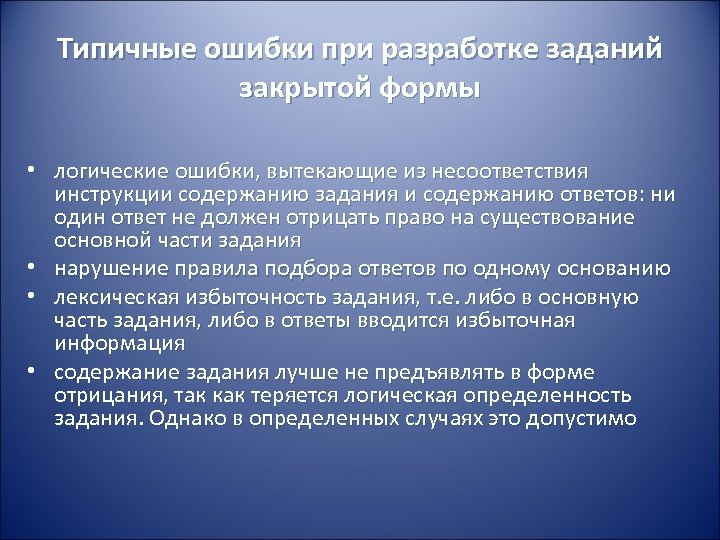 Типичные ошибки при разработке заданий закрытой формы

• логические ошибки, вытекающие из несоответствия инструкции содержанию задания и содержанию ответов: ни один ответ не должен отрицать право на существование основной части задания
• нарушение правила подбора ответов по одному основанию
• лексическая избыточность задания, т.е. либо в основную часть задания, либо в ответы вводится избыточная информация
• содержание задания лучше не предъявлять в форме отрицания, так как теряется логическая определенность задания. Однако в определенных случаях это допустимо